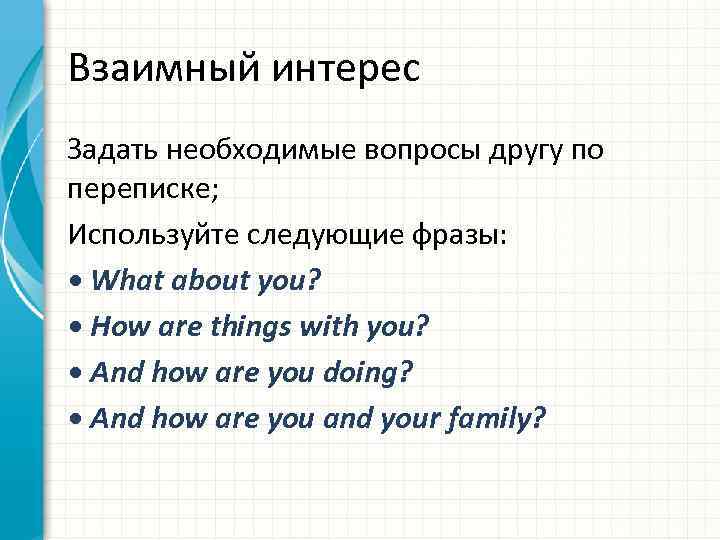 Взаимный интерес

Задать необходимые вопросы другу по переписке;

Используйте следующие фразы:

• What about you?
• How are things with you?
• And how are you doing?
• And how are you and your family?